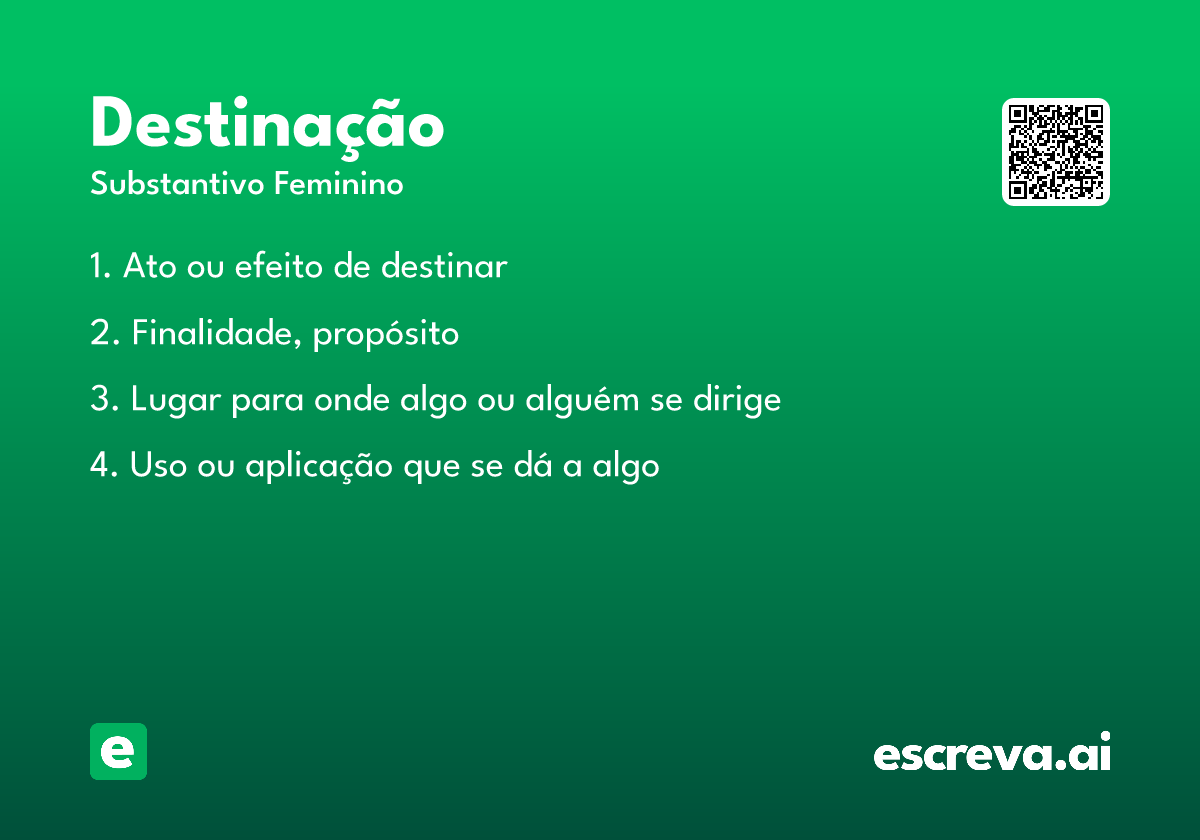 Destinação
Substantivo Feminino

1. Ato ou efeito de destinar

2. Finalidade, propósito

3. Lugar para onde algo ou alguém se dirige

4. Uso ou aplicação que se dá a algo

e

escreva.ai